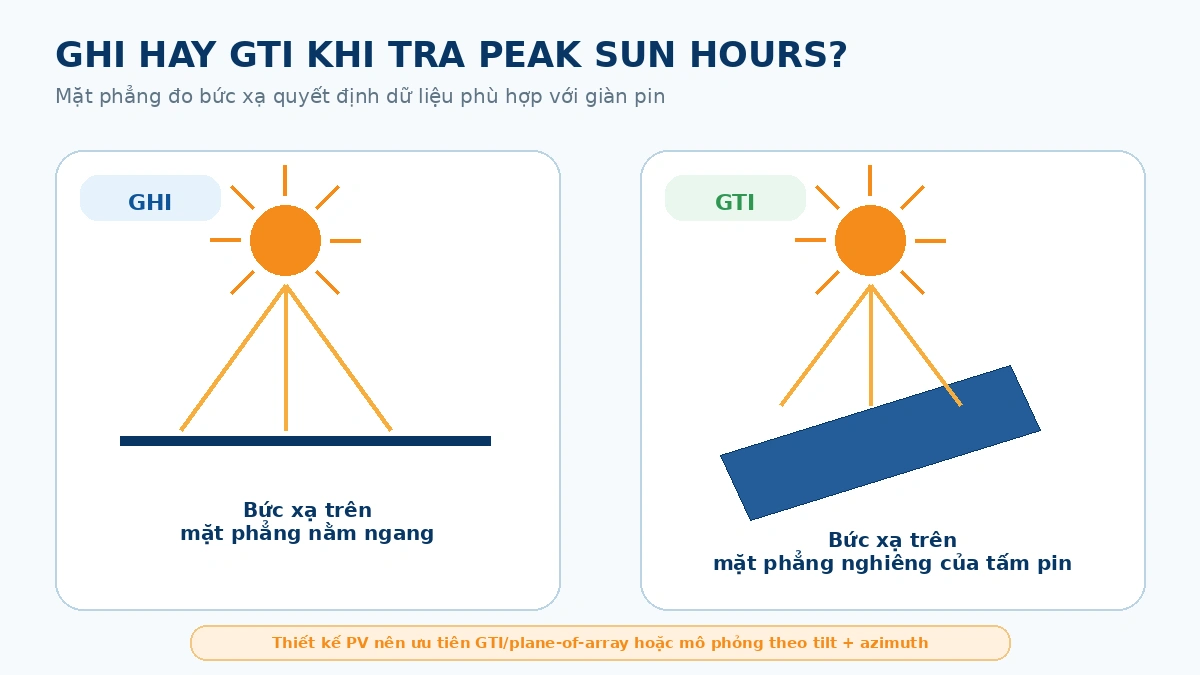 GHI HAY GTI KHI TRA PEAK SUN HOURS?

Mặt phẳng đo bức xạ quyết định dữ liệu phù hợp với giàn pin

GHI

Bức xạ trên
mặt phẳng nằm ngang

GTI

Bức xạ trên
mặt phẳng nghiêng của tấm pin

Thiết kế PV nên ưu tiên GTI/plane-of-array hoặc mô phỏng theo tilt + azimuth